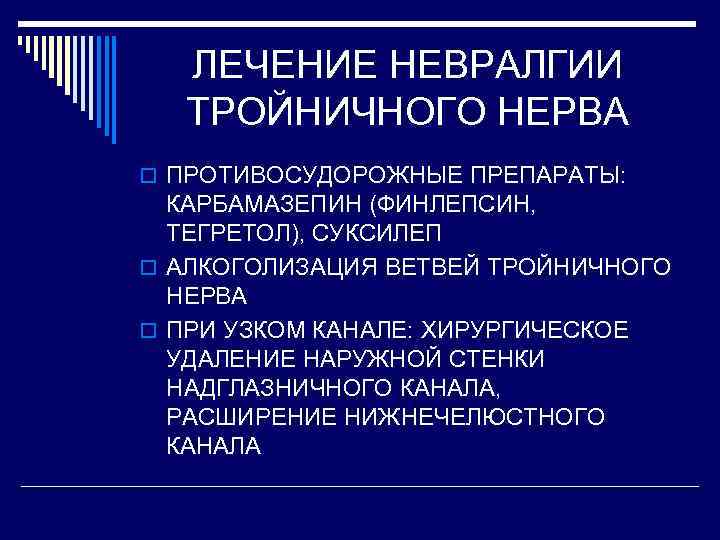 ЛЕЧЕНИЕ НЕВРАЛГИИ ТРОЙНИЧНОГО НЕРВА

ПРОТИВОСУДОРОЖНЫЕ ПРЕПАРАТЫ: КАРБАМАЗЕПИН (ФИНЛЕПСИН, ТЕГРЕТОЛ), СУКСИЛЕП

АЛКОГОЛИЗАЦИЯ ВЕТВЕЙ ТРОЙНИЧНОГО НЕРВА

ПРИ УЗКОМ КАНАЛЕ: ХИРУРГИЧЕСКОЕ УДАЛЕНИЕ НАРУЖНОЙ СТЕНКИ НАДГЛАЗНИЧНОГО КАНАЛА, РАСШИРЕНИЕ НИЖНЕЧЕЛЮСТНОГО КАНАЛА